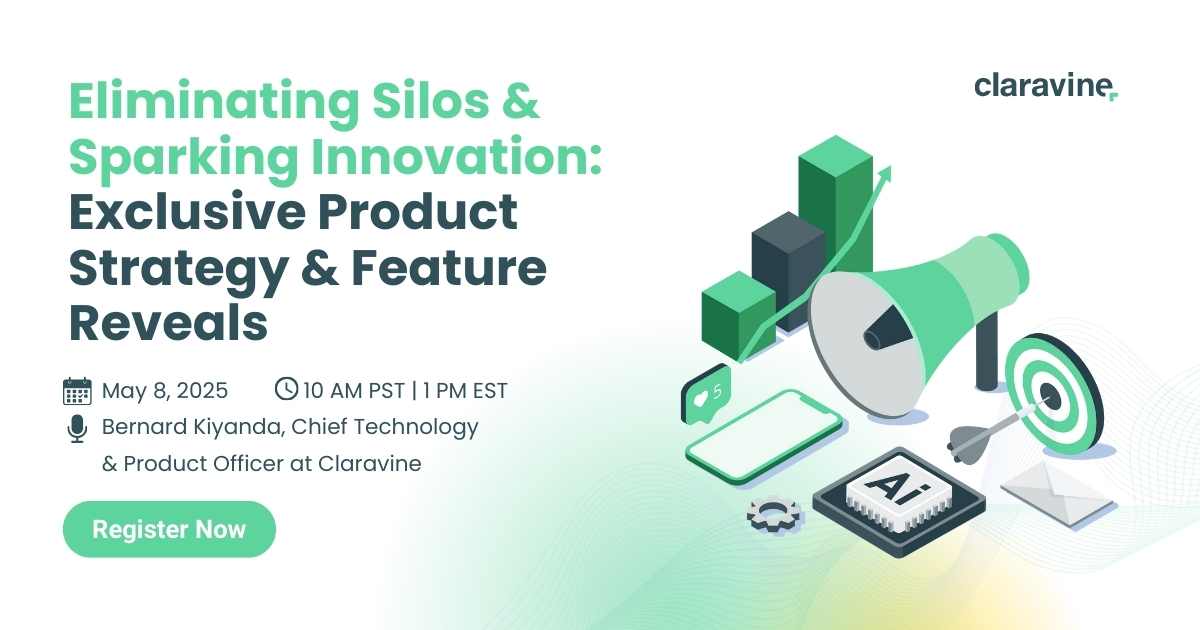 claravine

Eliminating Silos & Sparking Innovation: Exclusive Product Strategy & Feature Reveals

May 8, 2025 10 AM PST | 1 PM EST

Bernard Kiyanda, Chief Technology & Product Officer at Claravine

Register Now

5

Ai